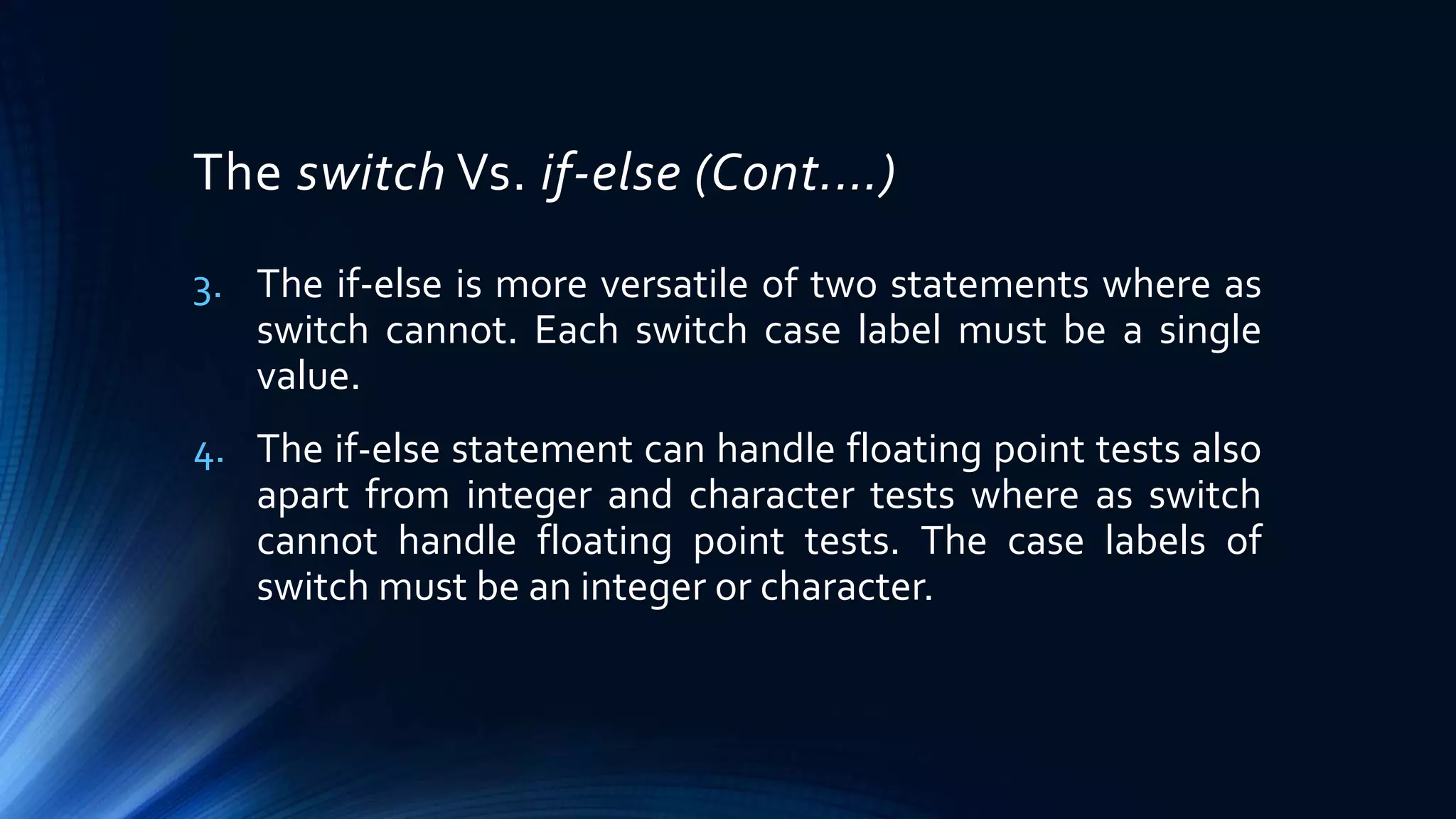 The switch Vs. if-else (Cont….)

3. The if-else is more versatile of two statements where as switch cannot. Each switch case label must be a single value.

4. The if-else statement can handle floating point tests also apart from integer and character tests where as switch cannot handle floating point tests. The case labels of switch must be an integer or character.